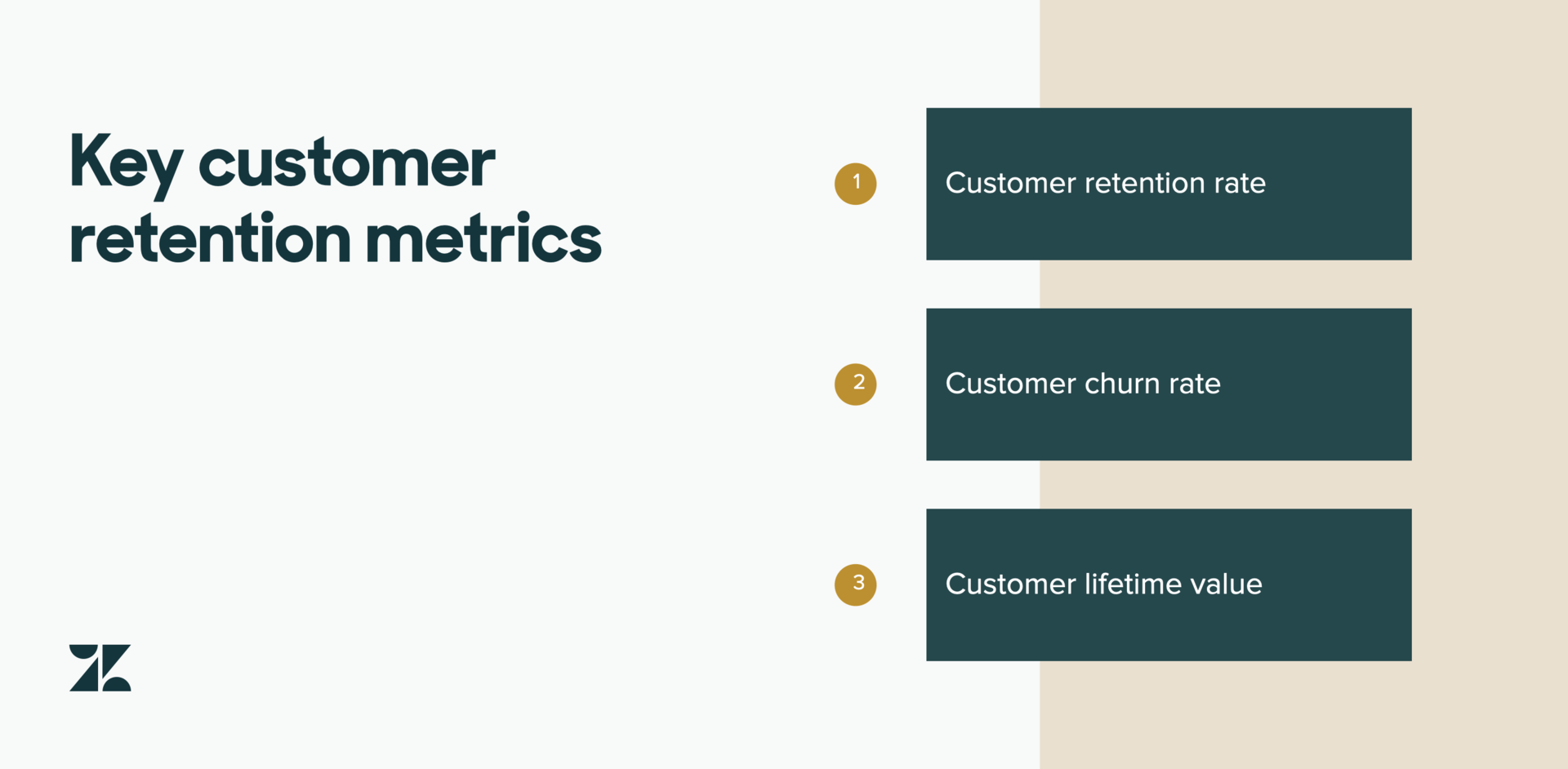 Key customer retention metrics

1 Customer retention rate

2 Customer churn rate

3 Customer lifetime value